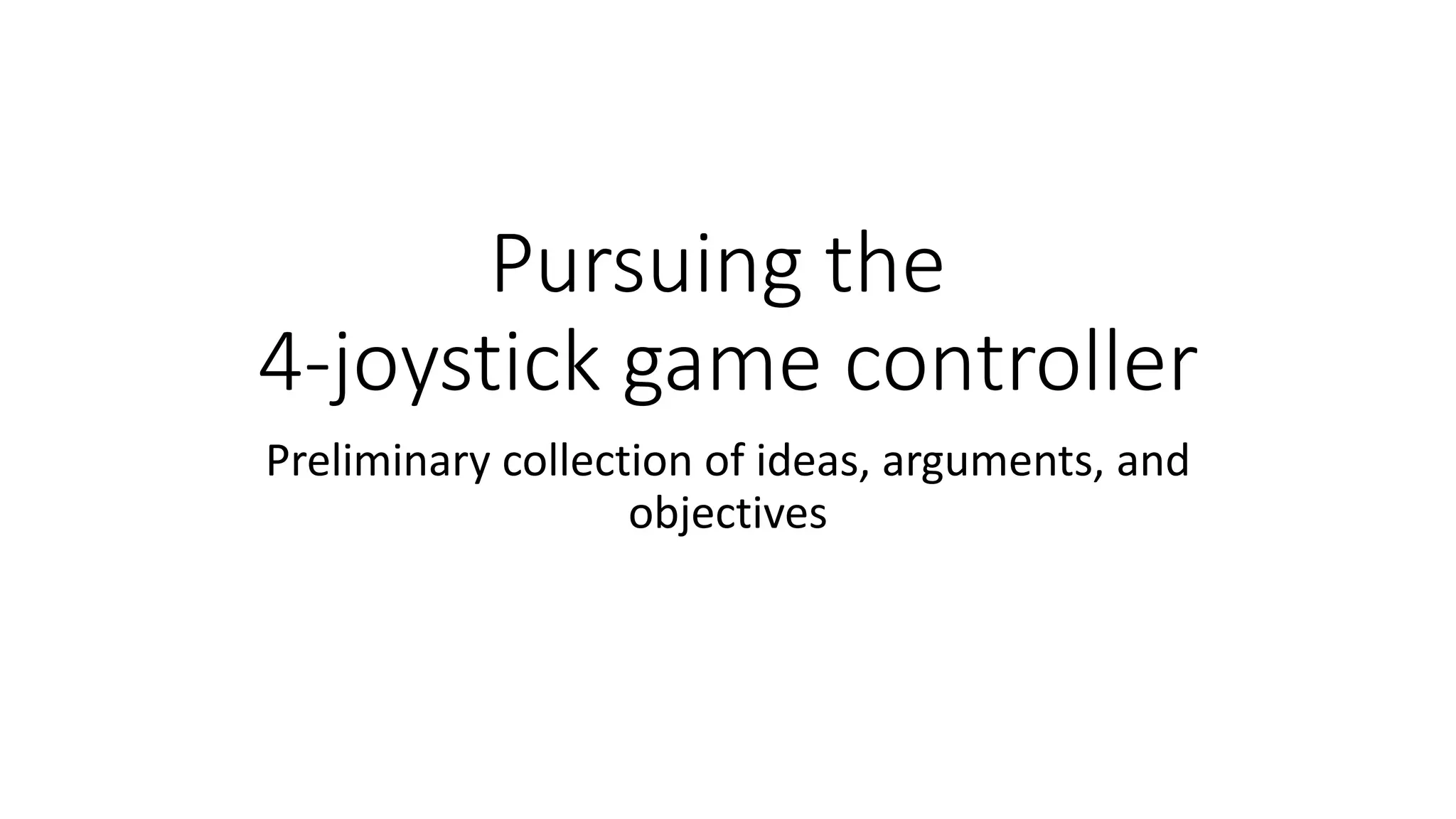 Pursuing the
4-joystick game controller

Preliminary collection of ideas, arguments, and objectives